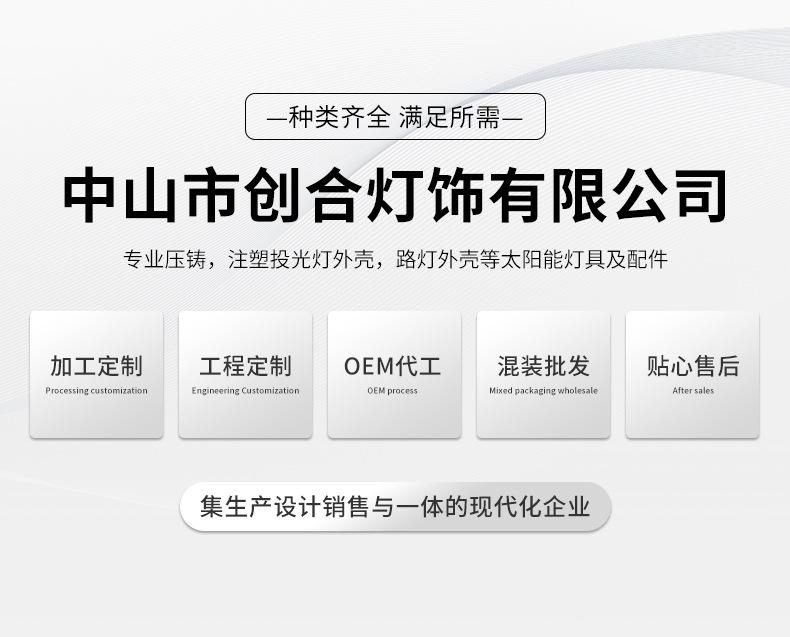 —种类齐全 满足所需—

中山市创合灯饰有限公司

专业压铸，注塑投光灯外壳，路灯外壳等太阳能灯具及配件

加工定制
Processing customization

工程定制
Engineering Customization

OEM代工
OEM process

混装批发
Mixed packaging wholesale

贴心售后
After sales

集生产设计销售与一体的现代化企业